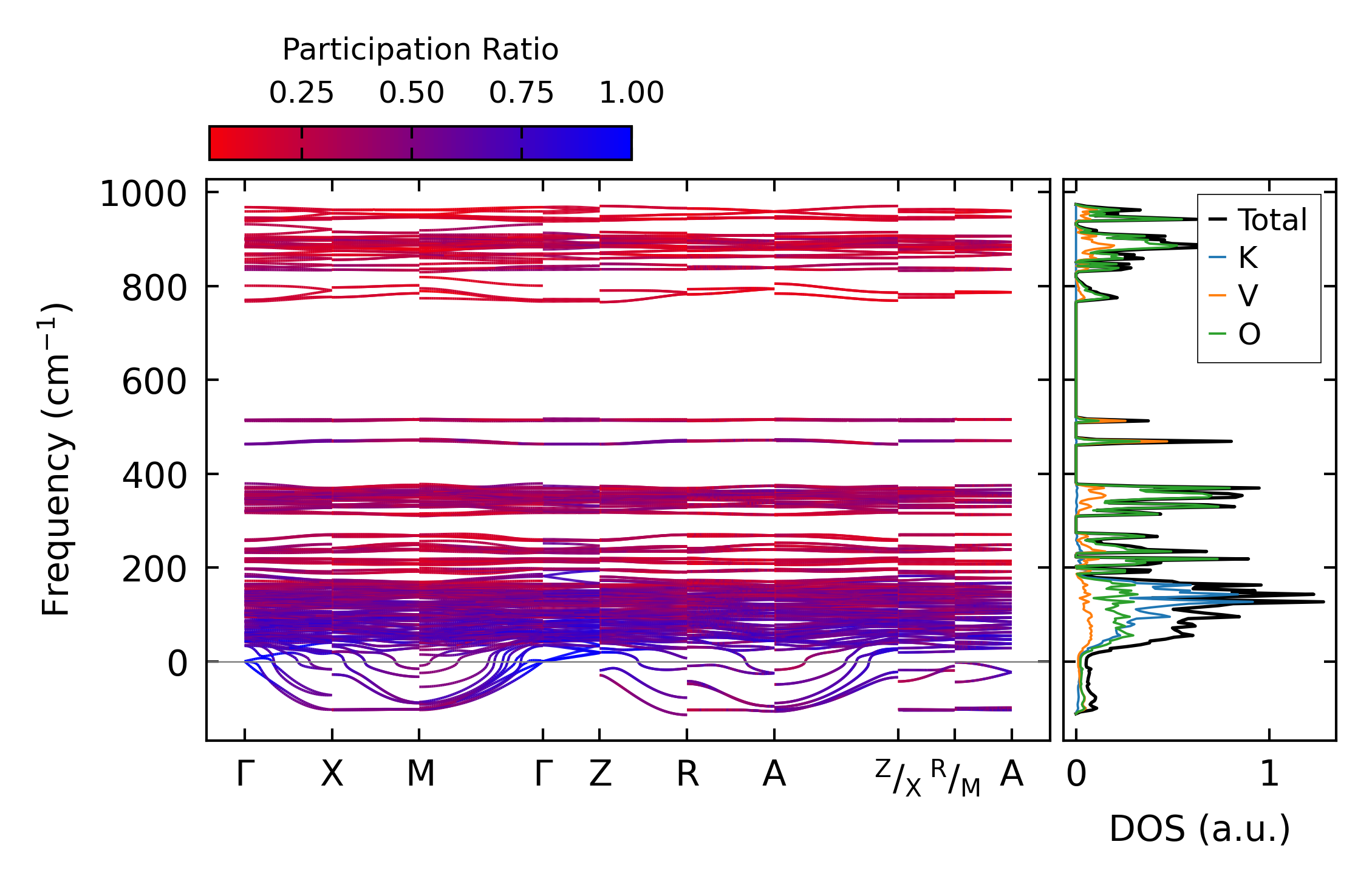 Participation Ratio
0.25 0.50 0.75 1.00

Frequency ($cm^{-1}$)
1000
800
600
400
200
0

Γ X M Γ Z R A $^{Z}/_{X}$ $^{R}/_{M}$ A

Total
K
V
O

0 1
DOS (a.u.)